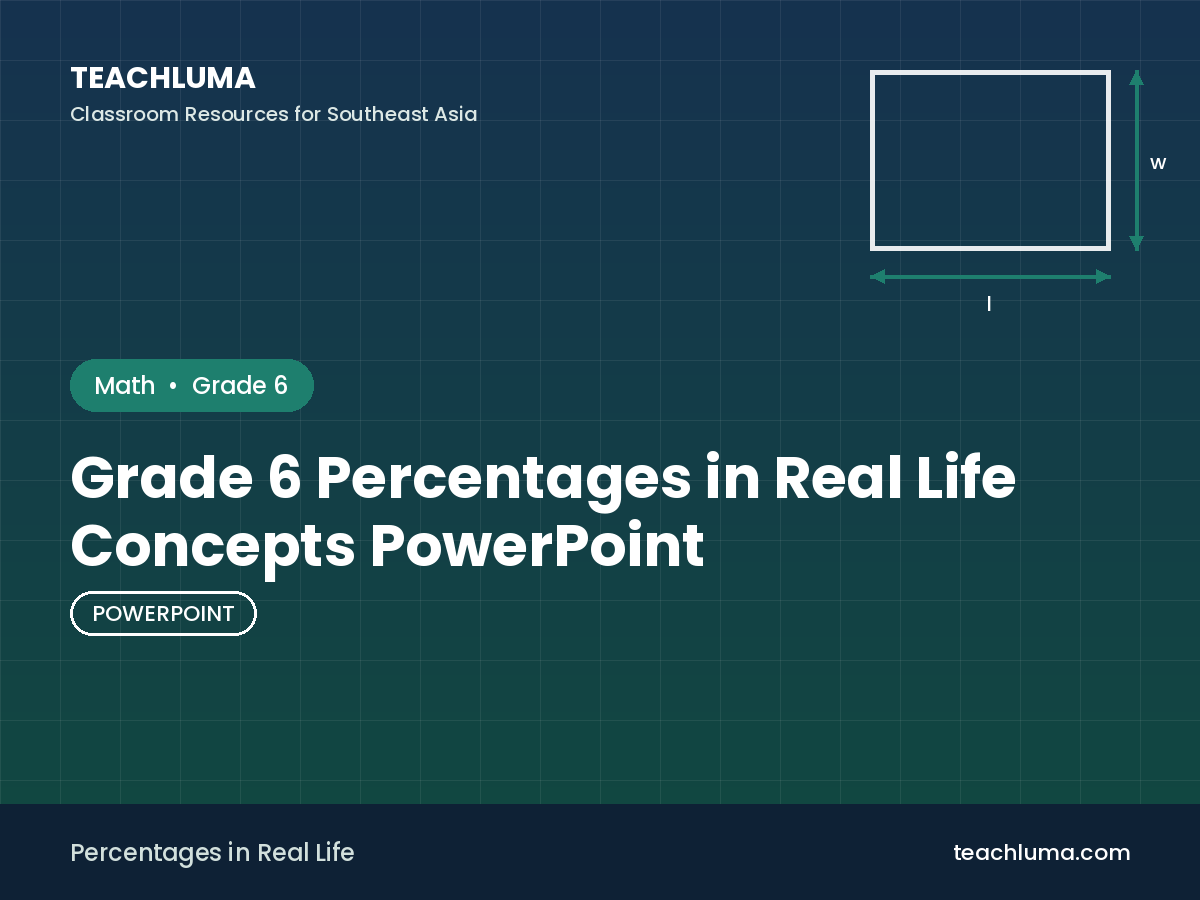 TEACHLUMA
Classroom Resources for Southeast Asia

w

l

Math • Grade 6

Grade 6 Percentages in Real Life Concepts PowerPoint

POWERPOINT

Percentages in Real Life

teachluma.com